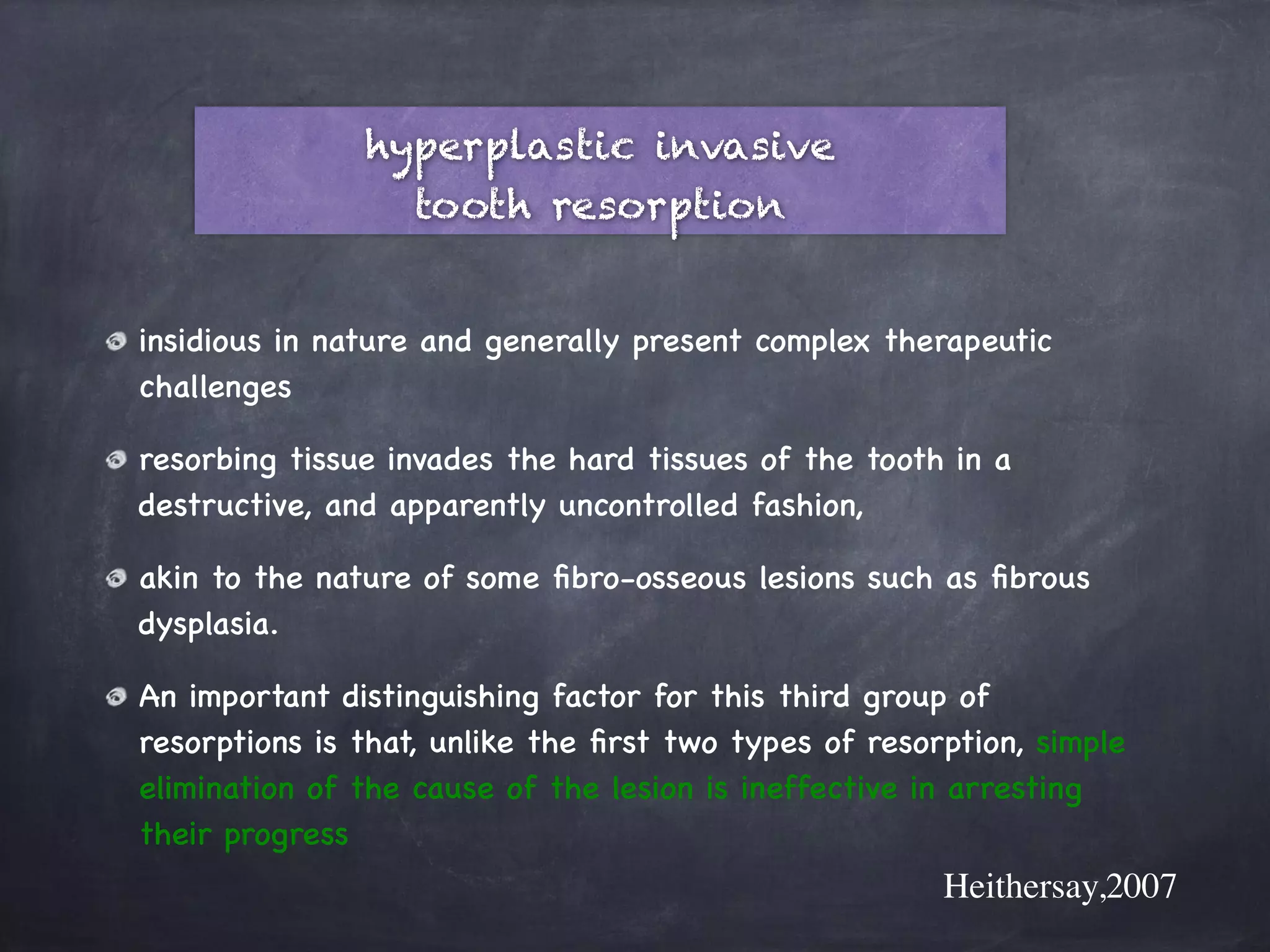 hyperplastic invasive tooth resorption

insidious in nature and generally present complex therapeutic challenges

resorbing tissue invades the hard tissues of the tooth in a destructive, and apparently uncontrolled fashion,

akin to the nature of some fibro-osseous lesions such as fibrous dysplasia.

An important distinguishing factor for this third group of resorptions is that, unlike the first two types of resorption, simple elimination of the cause of the lesion is ineffective in arresting their progress

Heithersay,2007